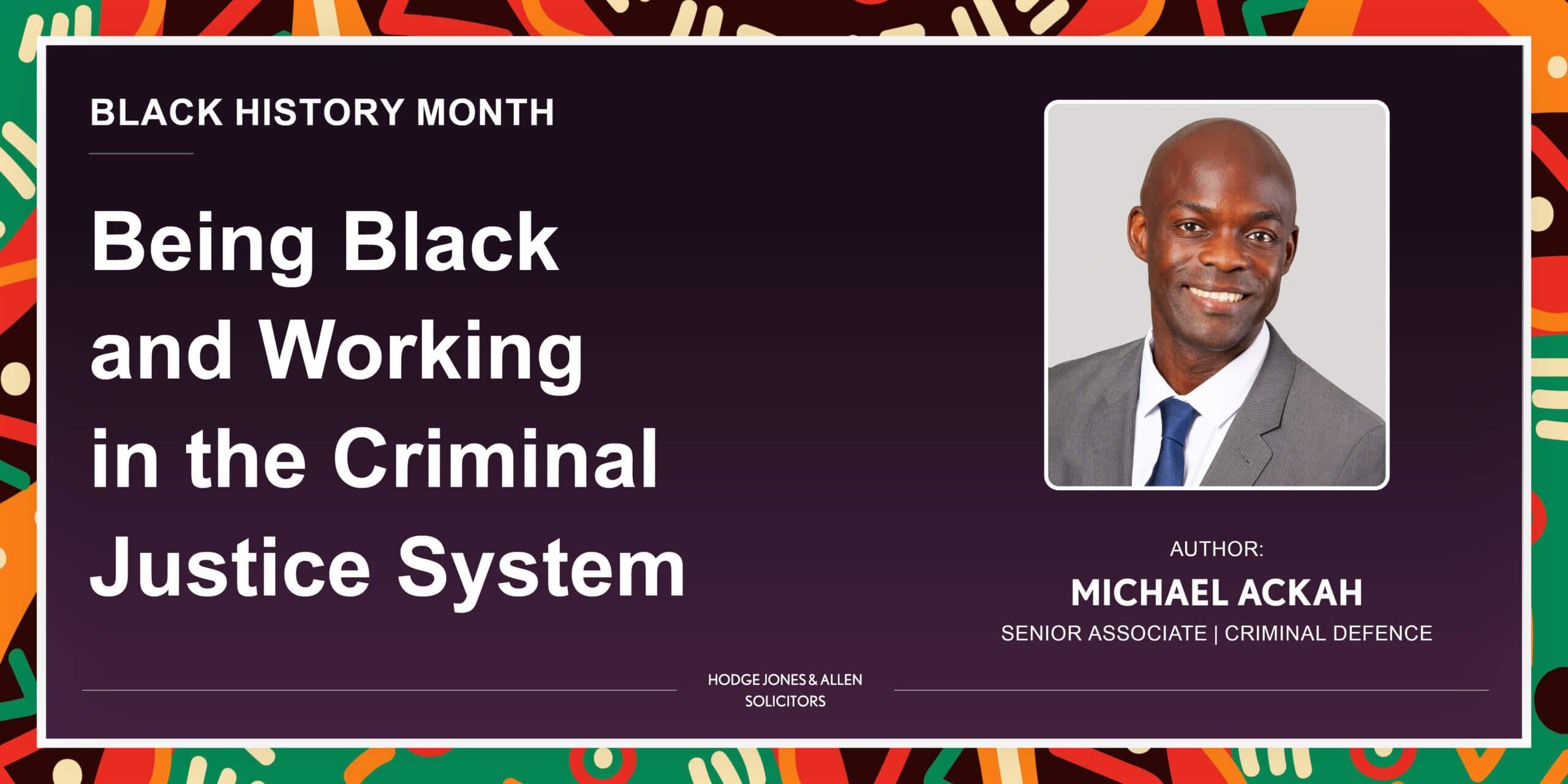 BLACK HISTORY MONTH

Being Black and Working in the Criminal Justice System

AUTHOR:
MICHAEL ACKAH
SENIOR ASSOCIATE | CRIMINAL DEFENCE

HODGE JONES & ALLEN
SOLICITORS